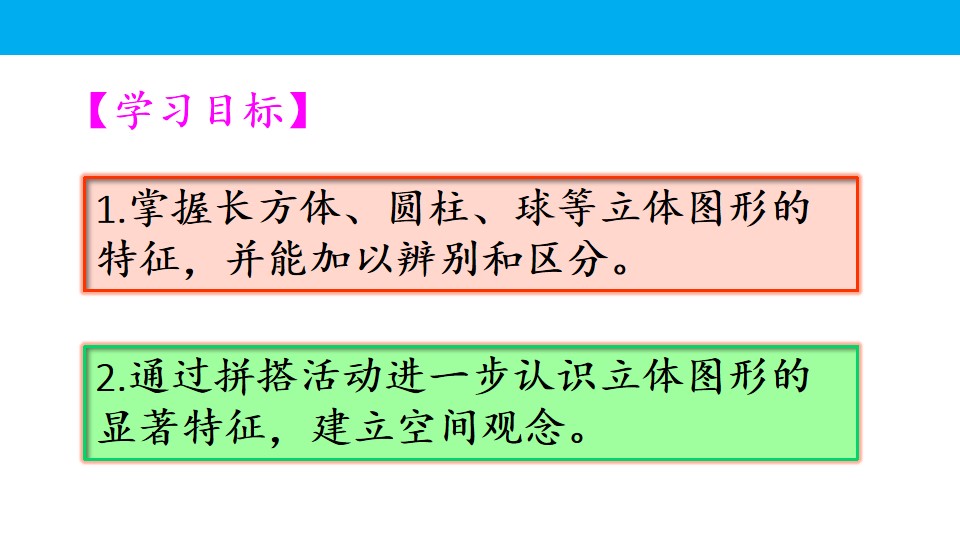 【学习目标】

1.掌握长方体、圆柱、球等立体图形的特征，并能加以辨别和区分。

2.通过拼搭活动进一步认识立体图形的显著特征，建立空间观念。